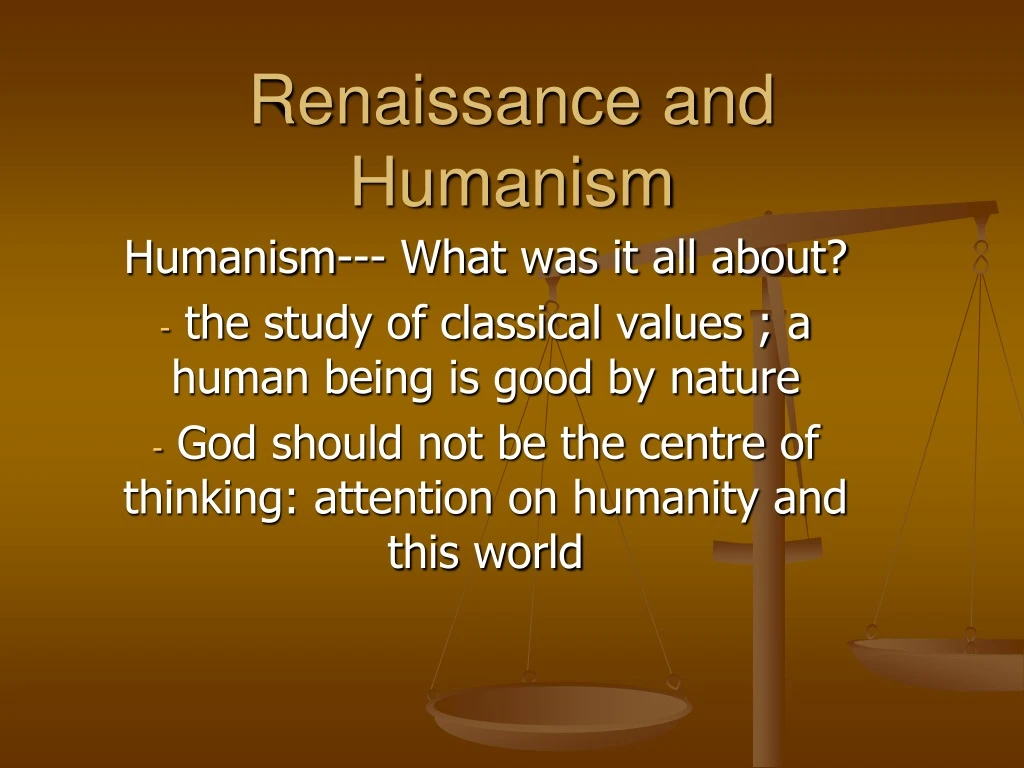 Renaissance and Humanism

Humanism--- What was it all about?

- the study of classical values ; a human being is good by nature

- God should not be the centre of thinking: attention on humanity and this world